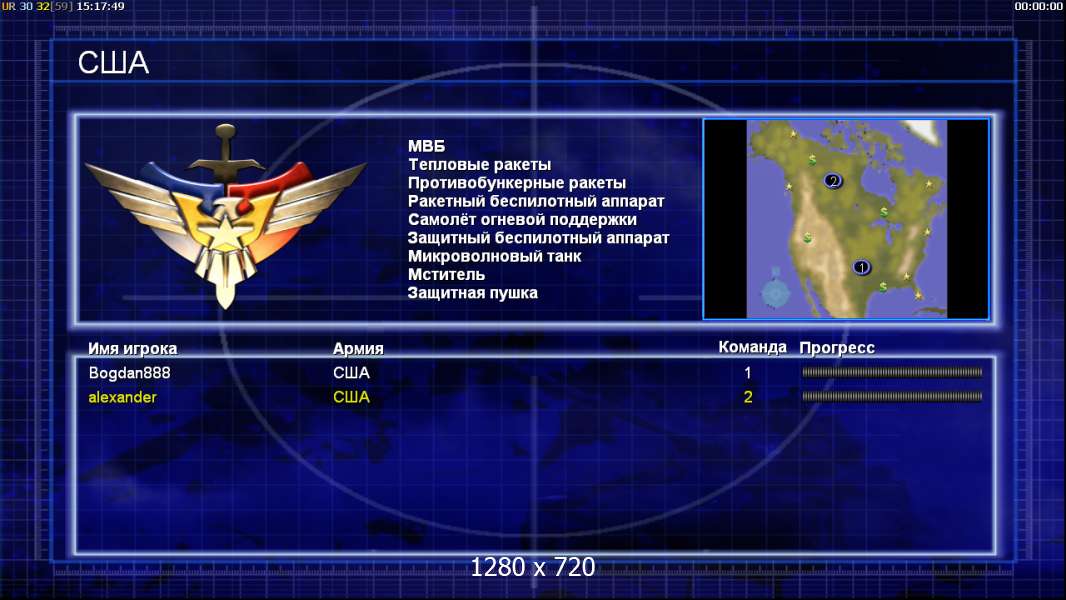 UR 30 32[59] 15:17:49

00:00:00

США

МВБ
Тепловые ракеты
Противобункерные ракеты
Ракетный беспилотный аппарат
Самолёт огневой поддержки
Защитный беспилотный аппарат
Микроволновый танк
Мститель
Защитная пушка

2

1

| Имя игрока | Армия | Команда | Прогресс |
|---|---|---|---|
| Bogdan888 | США | 1 | |
| alexander | США | 2 | |

1280 x 720